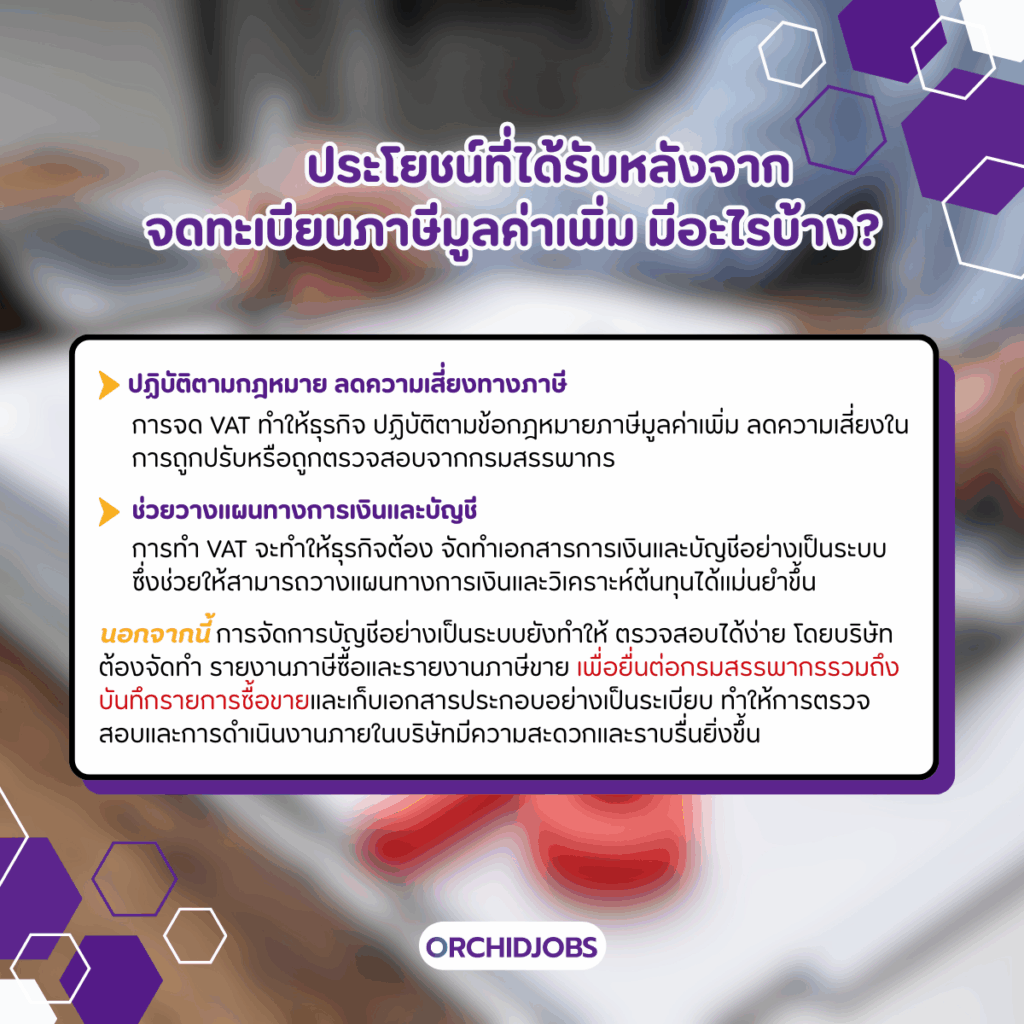 ประโยชน์ที่ได้รับหลังจาก
จดทะเบียนภาษีมูลค่าเพิ่ม มีอะไรบ้าง?

ปฏิบัติตามกฎหมาย ลดความเสี่ยงทางภาษี

การจด VAT ทำให้ธุรกิจ ปฏิบัติตามข้อกฎหมายภาษีมูลค่าเพิ่ม ลดความเสี่ยงในการถูกปรับหรือถูกตรวจสอบจากกรมสรรพากร

ช่วยวางแผนทางการเงินและบัญชี

การทำ VAT จะทำให้ธุรกิจต้อง จัดทำเอกสารการเงินและบัญชีอย่างเป็นระบบ ซึ่งช่วยให้สามารถวางแผนทางการเงินและวิเคราะห์ต้นทุนได้แม่นยำขึ้น

นอกจากนี้ การจัดการบัญชีอย่างเป็นระบบยังทำให้ ตรวจสอบได้ง่าย โดยบริษัทต้องจัดทำ รายงานภาษีซื้อและรายงานภาษีขาย เพื่อยื่นต่อกรมสรรพากรรวมถึงบันทึกรายการซื้อขายและเก็บเอกสารประกอบอย่างเป็นระเบียบ ทำให้การตรวจสอบและการดำเนินงานภายในบริษัทมีความสะดวกและราบรื่นยิ่งขึ้น

ORCHIDJOBS